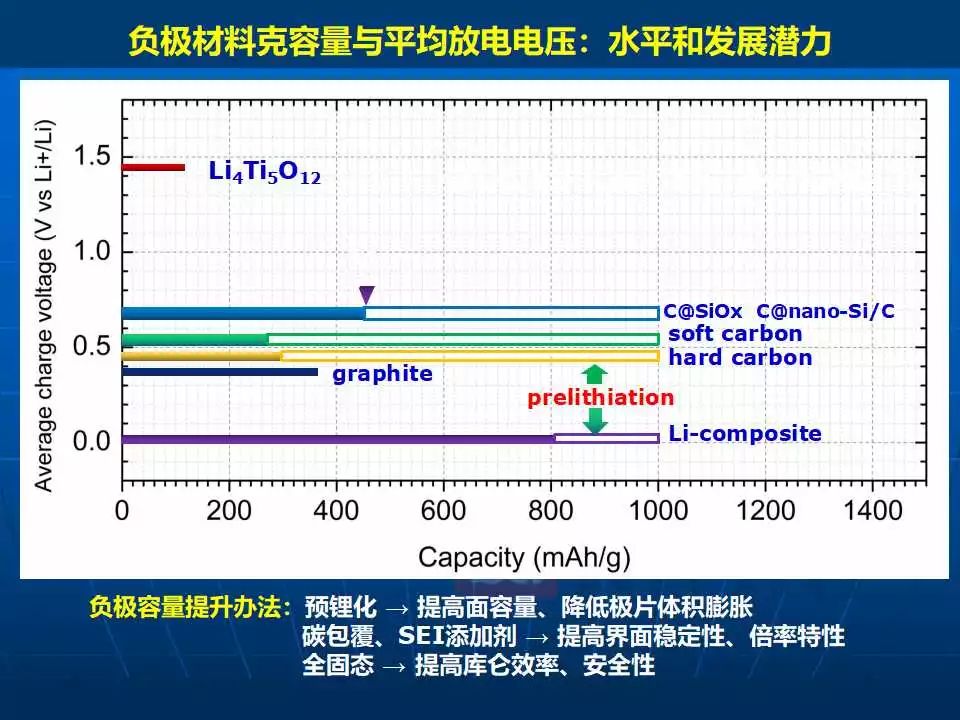 负极材料克容量与平均放电电压：水平和发展潜力

Average charge voltage (V vs Li+/Li)

1.5
1.0
0.5
0.0

$Li_4Ti_5O_{12}$

C@SiOx C@nano-Si/C
soft carbon
hard carbon
graphite
prelithiation
Li-composite

0 200 400 600 800 1000 1200 1400

Capacity (mAh/g)

负极容量提升办法：预锂化 → 提高面容量、降低极片体积膨胀
碳包覆、SEI添加剂 → 提高界面稳定性、倍率特性
全固态 → 提高库仑效率、安全性